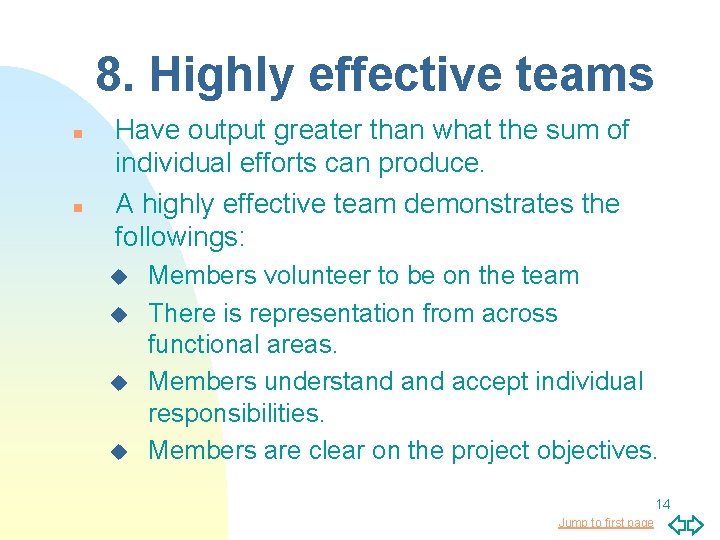 8. Highly effective teams

Have output greater than what the sum of individual efforts can produce.

A highly effective team demonstrates the followings:

Members volunteer to be on the team

There is representation from across functional areas.

Members understand and accept individual responsibilities.

Members are clear on the project objectives.

14

Jump to first page